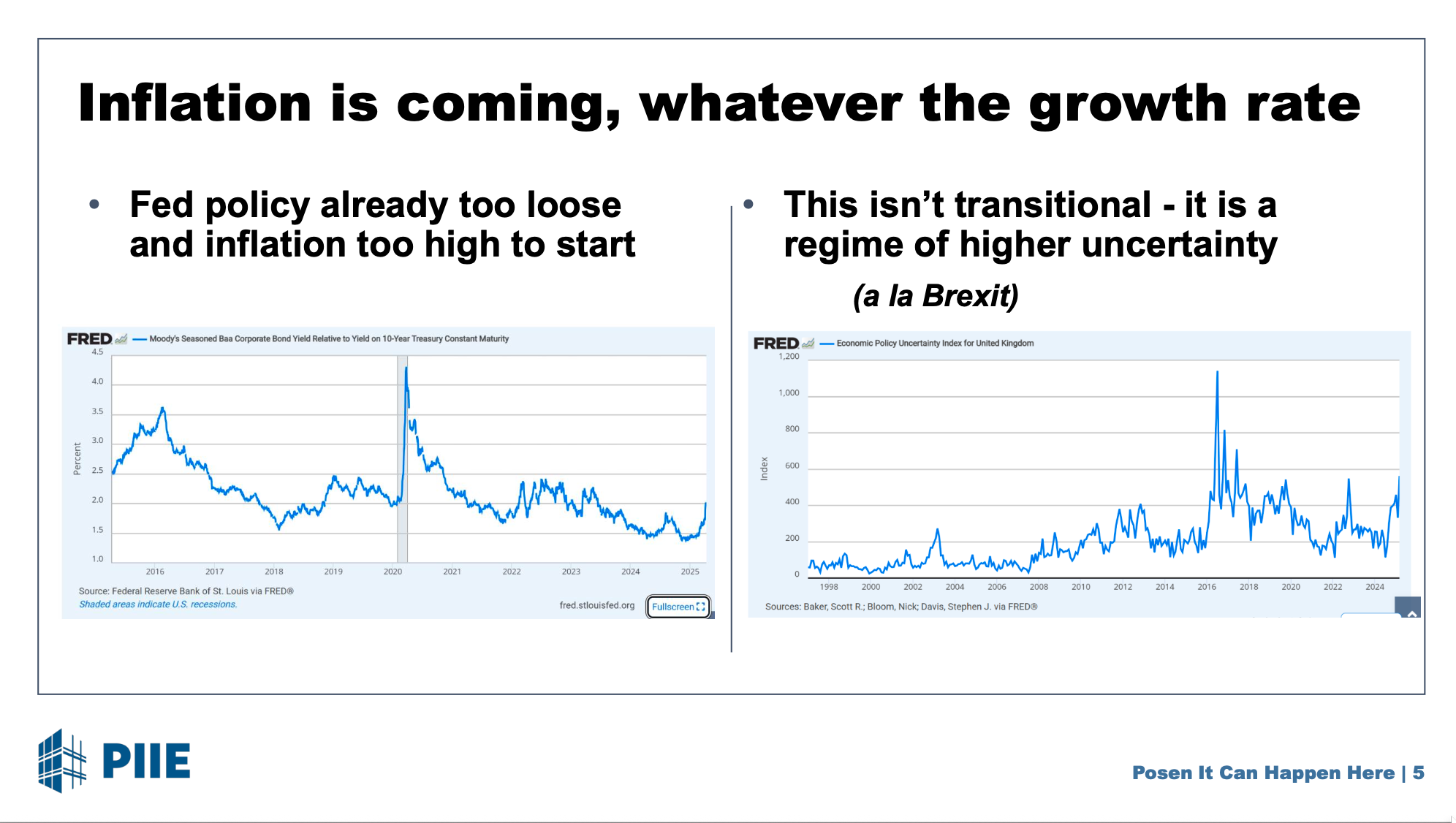 Inflation is coming, whatever the growth rate

• Fed policy already too loose and inflation too high to start

FRED — Moody's Seasoned Baa Corporate Bond Yield Relative to Yield on 10-Year Treasury Constant Maturity

Percent

4.5
4.0
3.5
3.0
2.5
2.0
1.5
1.0

2016 2017 2018 2019 2020 2021 2022 2023 2024 2025

Source: Federal Reserve Bank of St. Louis via FRED®
Shaded areas indicate U.S. recessions.

fred.stlouisfed.org

Fullscreen

• This isn't transitional - it is a regime of higher uncertainty

(a la Brexit)

FRED — Economic Policy Uncertainty Index for United Kingdom

Index

1,200
1,000
800
600
400
200
0

1998 2000 2002 2004 2006 2008 2010 2012 2014 2016 2018 2020 2022 2024

Sources: Baker, Scott R.; Bloom, Nick; Davis, Stephen J. via FRED®

PIIE

Posen It Can Happen Here | 5